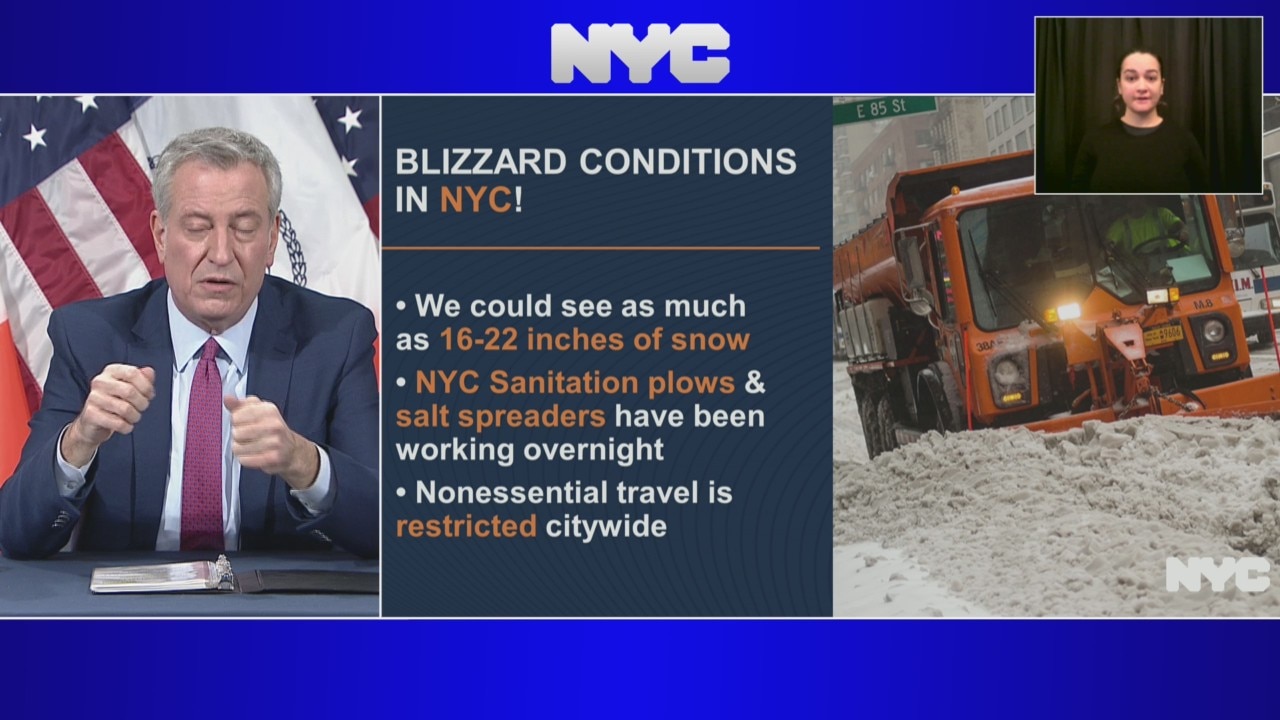 NYC

BLIZZARD CONDITIONS IN NYC!

• We could see as much as 16-22 inches of snow

• NYC Sanitation plows & salt spreaders have been working overnight

• Nonessential travel is restricted citywide

E 85 St

NYC